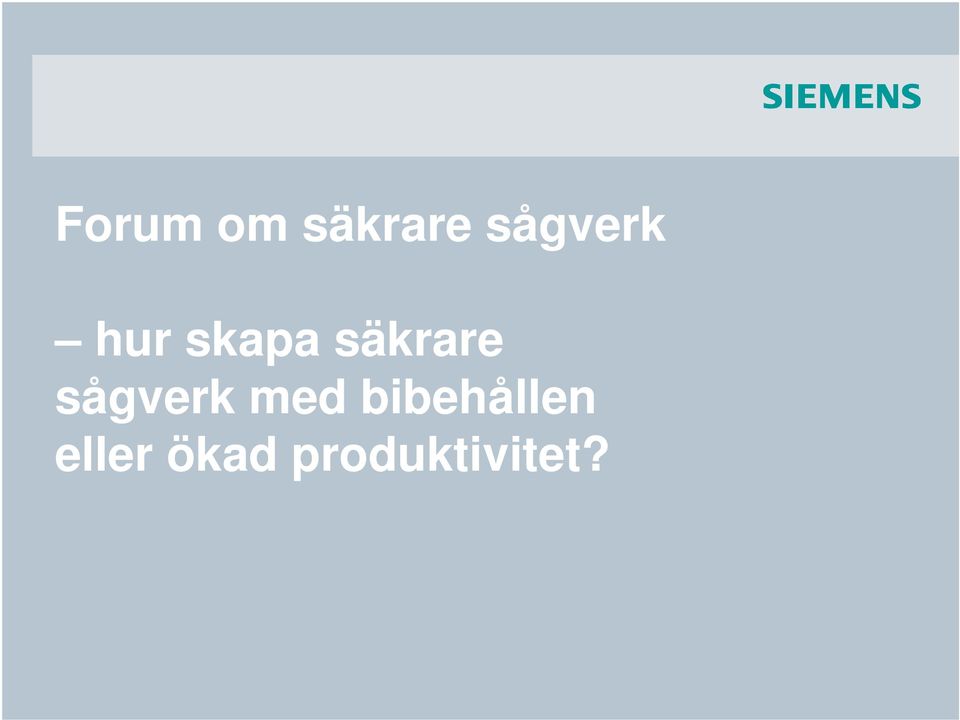 SIEMENS

Forum om säkrare sågverk

– hur skapa säkrare sågverk med bibehållen eller ökad produktivitet?